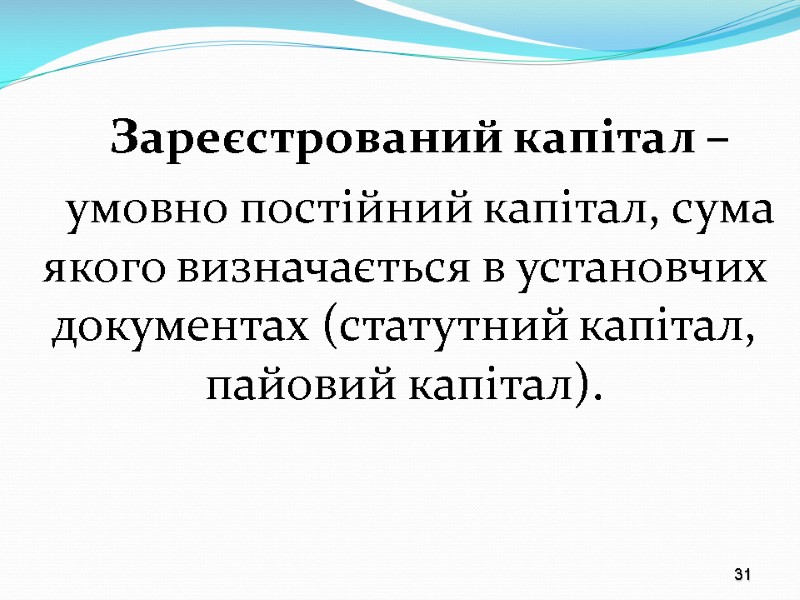 Зареєстрований капітал –

умовно постійний капітал, сума якого визначається в установчих документах (статутний капітал, пайовий капітал).

31